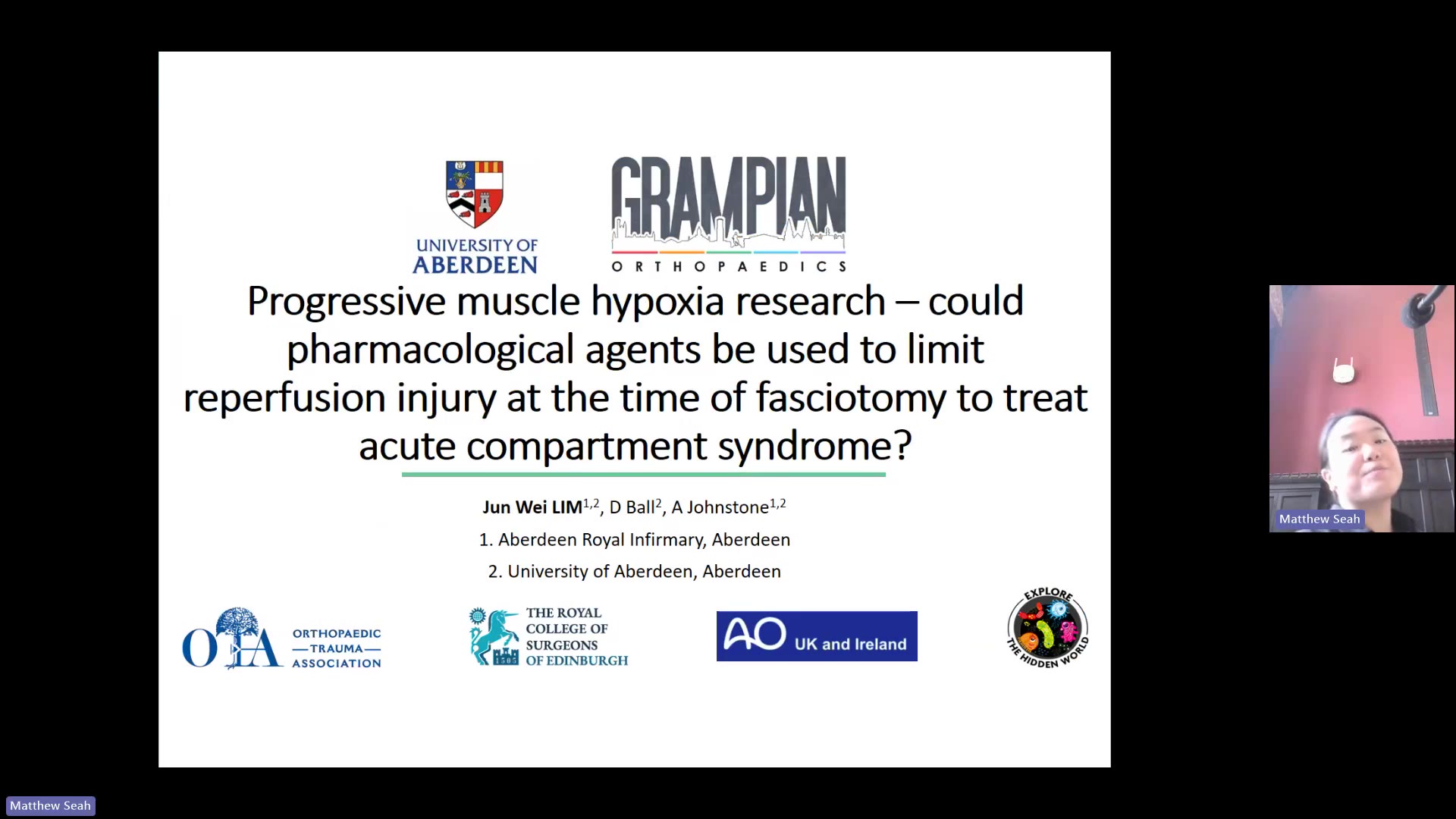 UNIVERSITY OF ABERDEEN

GRAMPIAN
ORTHOPAEDICS

Progressive muscle hypoxia research – could pharmacological agents be used to limit reperfusion injury at the time of fasciotomy to treat acute compartment syndrome?

Jun Wei LIM$^{1,2}$, D Ball$^{2}$, A Johnstone$^{1,2}$

1. Aberdeen Royal Infirmary, Aberdeen

2. University of Aberdeen, Aberdeen

OTA ORTHOPAEDIC —TRAUMA— ASSOCIATION

THE ROYAL COLLEGE OF SURGEONS OF EDINBURGH 1505

AO UK and Ireland

EXPLORE THE HIDDEN WORLD

Matthew Seah

Matthew Seah